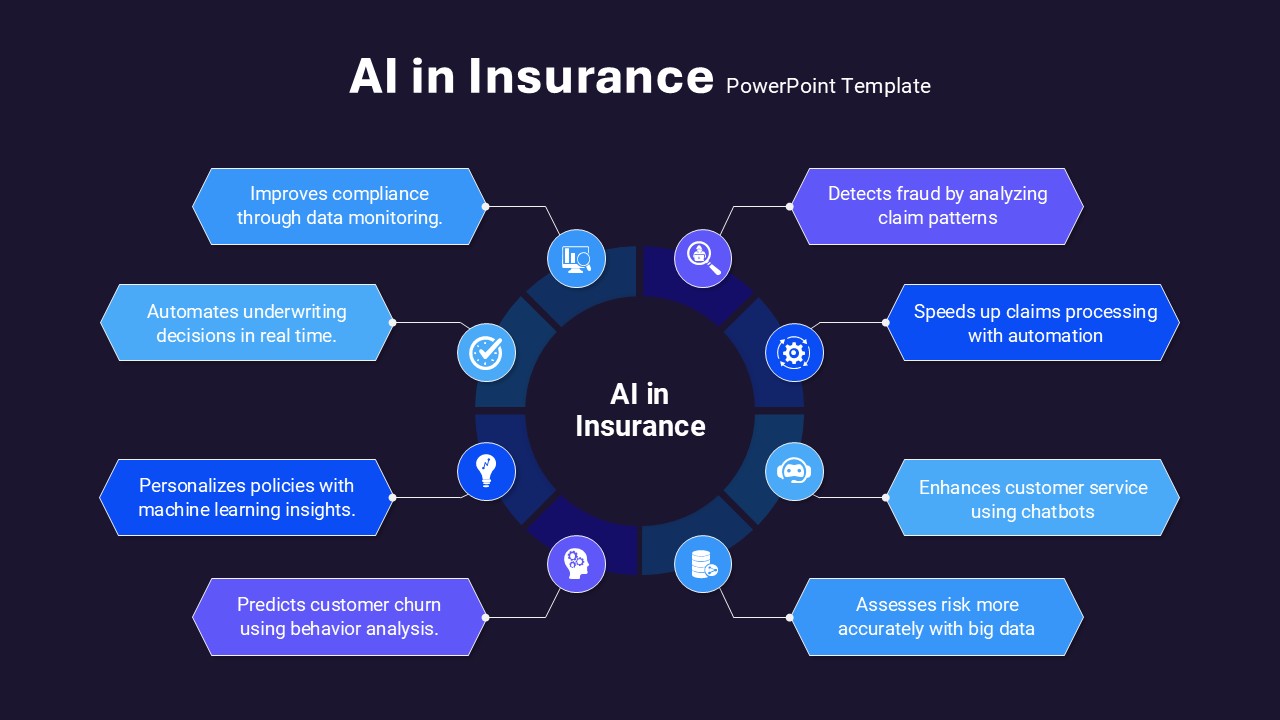 AI in Insurance PowerPoint Template

Improves compliance through data monitoring.

Automates underwriting decisions in real time.

Personalizes policies with machine learning insights.

Predicts customer churn using behavior analysis.

AI in Insurance

Detects fraud by analyzing claim patterns

Speeds up claims processing with automation

Enhances customer service using chatbots

Assesses risk more accurately with big data